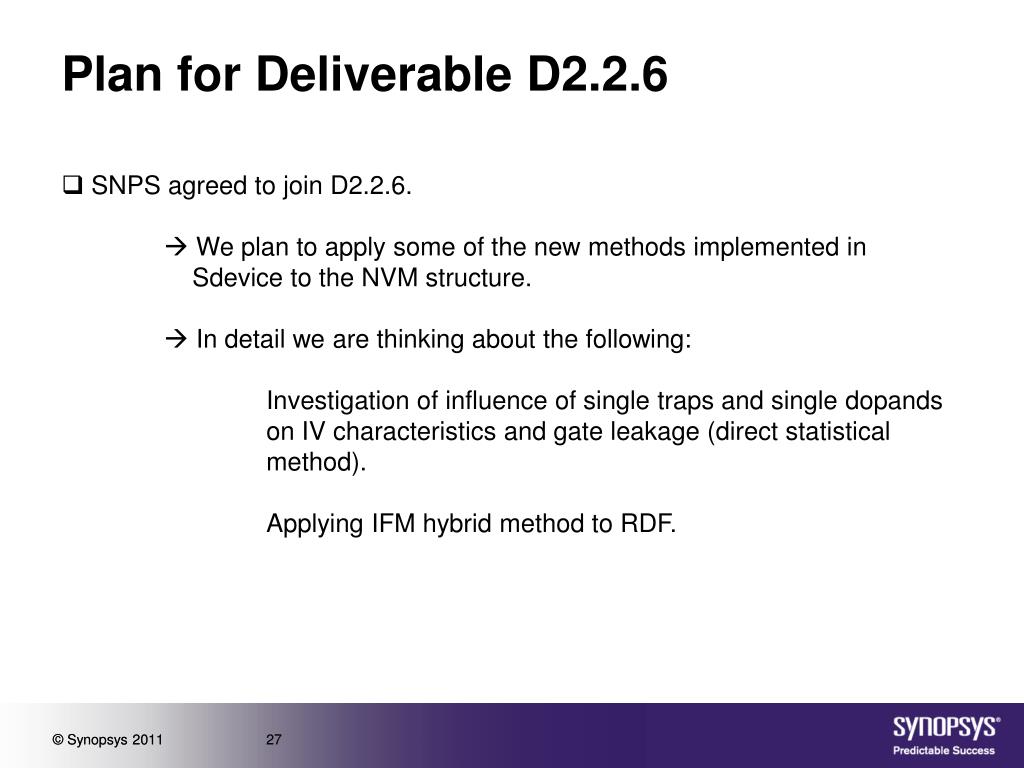 Plan for Deliverable D2.2.6

❑ SNPS agreed to join D2.2.6.

→ We plan to apply some of the new methods implemented in Sdevice to the NVM structure.

→ In detail we are thinking about the following:

Investigation of influence of single traps and single dopands on IV characteristics and gate leakage (direct statistical method).

Applying IFM hybrid method to RDF.

© Synopsys 2011

27

SYNOPSYS®
Predictable Success